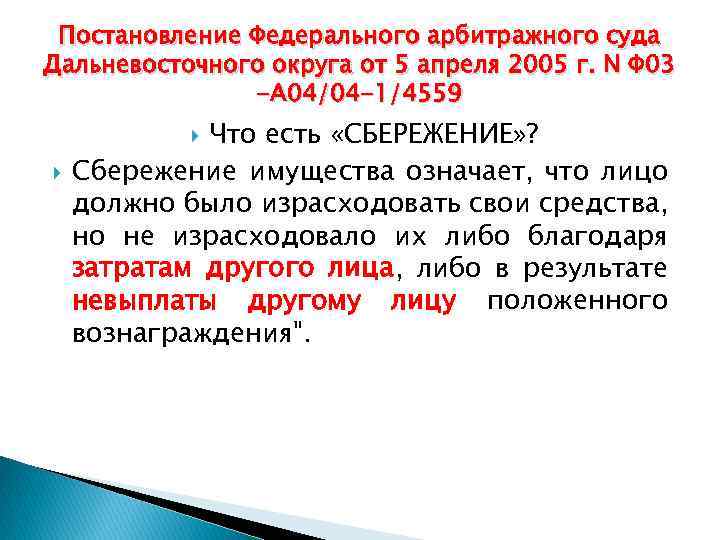 Постановление Федерального арбитражного суда Дальневосточного округа от 5 апреля 2005 г. N Ф03 -А04/04-1/4559

Что есть «СБЕРЕЖЕНИЕ»?

Сбережение имущества означает, что лицо должно было израсходовать свои средства, но не израсходовало их либо благодаря затратам другого лица, либо в результате невыплаты другому лицу положенного вознаграждения".